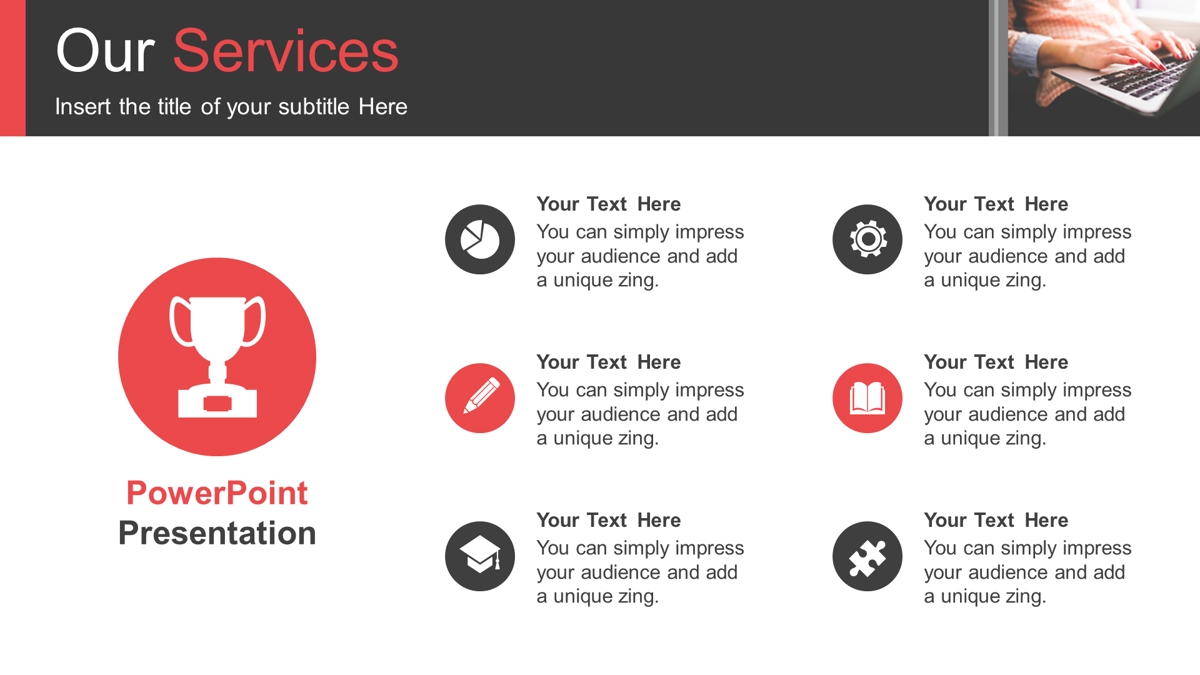 Our Services
Insert the title of your subtitle Here

PowerPoint
Presentation

Your Text Here
You can simply impress your audience and add a unique zing.

Your Text Here
You can simply impress your audience and add a unique zing.

Your Text Here
You can simply impress your audience and add a unique zing.

Your Text Here
You can simply impress your audience and add a unique zing.

Your Text Here
You can simply impress your audience and add a unique zing.

Your Text Here
You can simply impress your audience and add a unique zing.